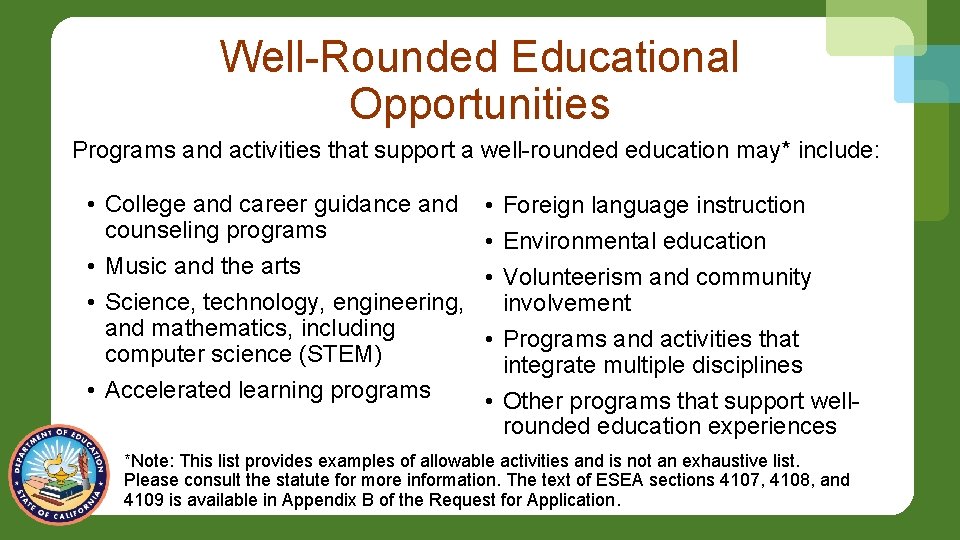 Well-Rounded Educational Opportunities

Programs and activities that support a well-rounded education may* include:

• College and career guidance and counseling programs
• Music and the arts
• Science, technology, engineering, and mathematics, including computer science (STEM)
• Accelerated learning programs

• Foreign language instruction
• Environmental education
• Volunteerism and community involvement
• Programs and activities that integrate multiple disciplines
• Other programs that support well-rounded education experiences

DEPARTMENT OF EDUCATION STATE OF CALIFORNIA

*Note: This list provides examples of allowable activities and is not an exhaustive list. Please consult the statute for more information. The text of ESEA sections 4107, 4108, and 4109 is available in Appendix B of the Request for Application.